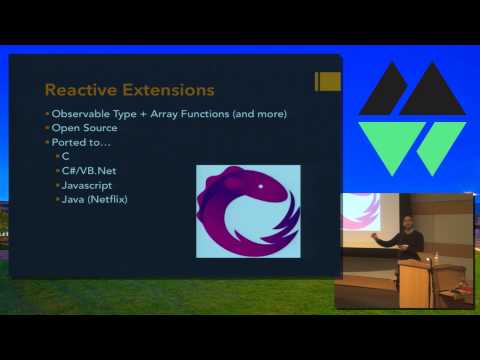 Reactive Extensions

- Observable Type + Array Functions (and more)
- Open Source
- Ported to…
  - C
  - C#/VB.Net
  - Javascript
  - Java (Netflix)